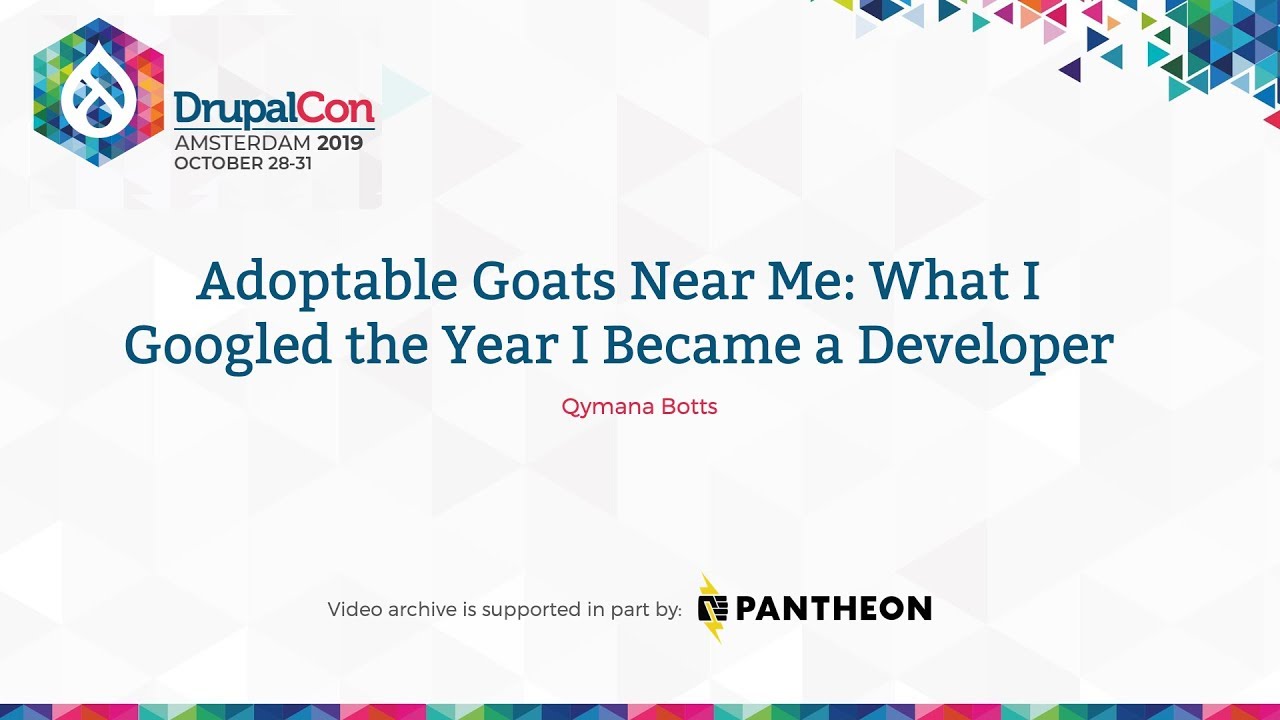 DrupalCon
AMSTERDAM 2019
OCTOBER 28-31

Adoptable Goats Near Me: What I Googled the Year I Became a Developer

Qymana Botts

Video archive is supported in part by: PANTHEON